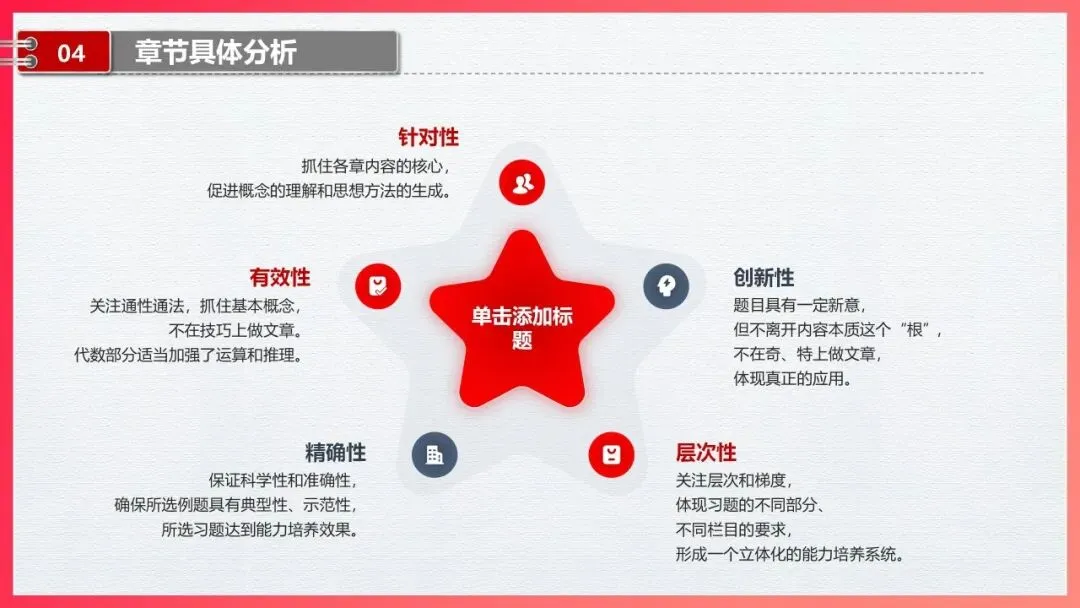 04 章节具体分析

针对性
抓住各章内容的核心，
促进概念的理解和思想方法的生成。

有效性
关注通性通法，抓住基本概念，
不在技巧上做文章。
代数部分适当加强了运算和推理。

单击添加标题

创新性
题目具有一定新意，
但不离开内容本质这个“根”，
不在奇、特上做文章，
体现真正的应用。

精确性
保证科学性和准确性，
确保所选例题具有典型性、示范性，
所选习题达到能力培养效果。

层次性
关注层次和梯度，
体现习题的不同部分、
不同栏目的要求，
形成一个立体化的能力培养系统。